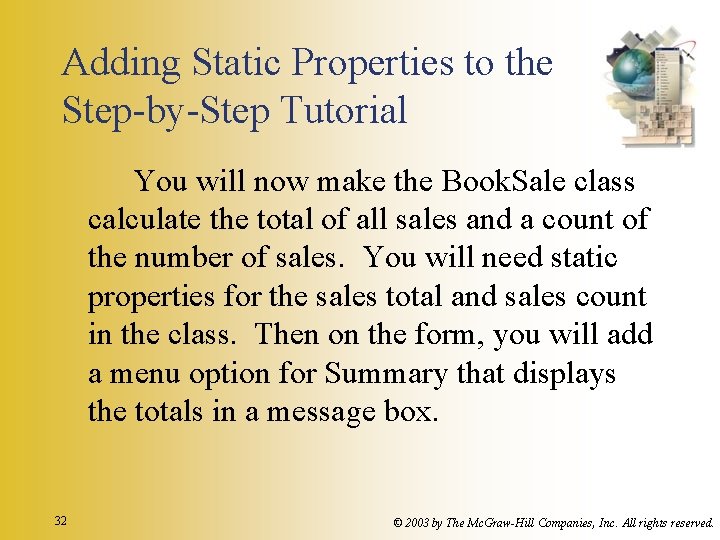 Adding Static Properties to the Step-by-Step Tutorial

You will now make the BookSale class calculate the total of all sales and a count of the number of sales. You will need static properties for the sales total and sales count in the class. Then on the form, you will add a menu option for Summary that displays the totals in a message box.

32

© 2003 by The McGraw-Hill Companies, Inc. All rights reserved.